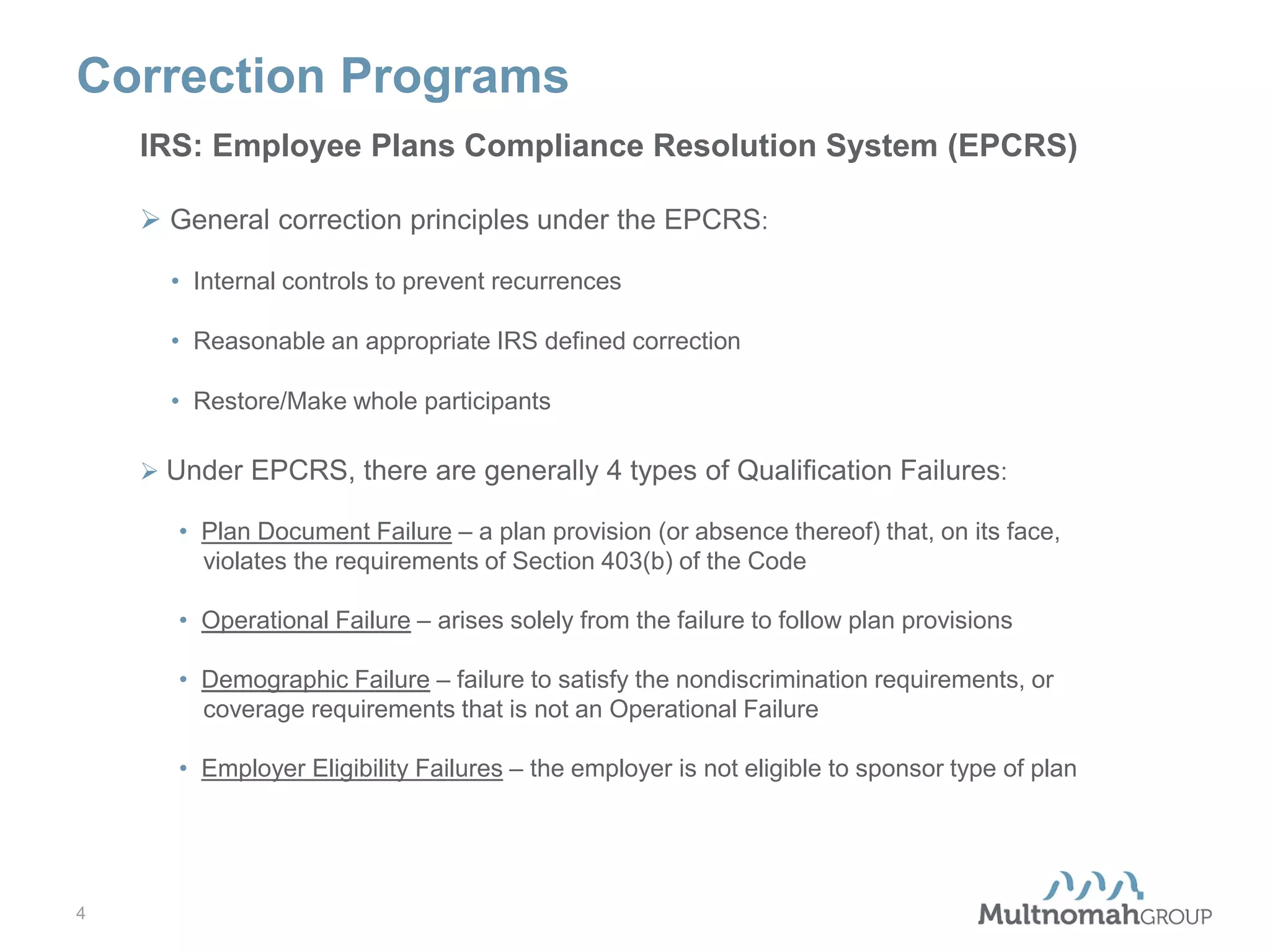 Correction Programs

IRS: Employee Plans Compliance Resolution System (EPCRS)

➢ General correction principles under the EPCRS:

• Internal controls to prevent recurrences

• Reasonable an appropriate IRS defined correction

• Restore/Make whole participants

➢ Under EPCRS, there are generally 4 types of Qualification Failures:

• Plan Document Failure – a plan provision (or absence thereof) that, on its face, violates the requirements of Section 403(b) of the Code

• Operational Failure – arises solely from the failure to follow plan provisions

• Demographic Failure – failure to satisfy the nondiscrimination requirements, or coverage requirements that is not an Operational Failure

• Employer Eligibility Failures – the employer is not eligible to sponsor type of plan

4

MultnomahGROUP